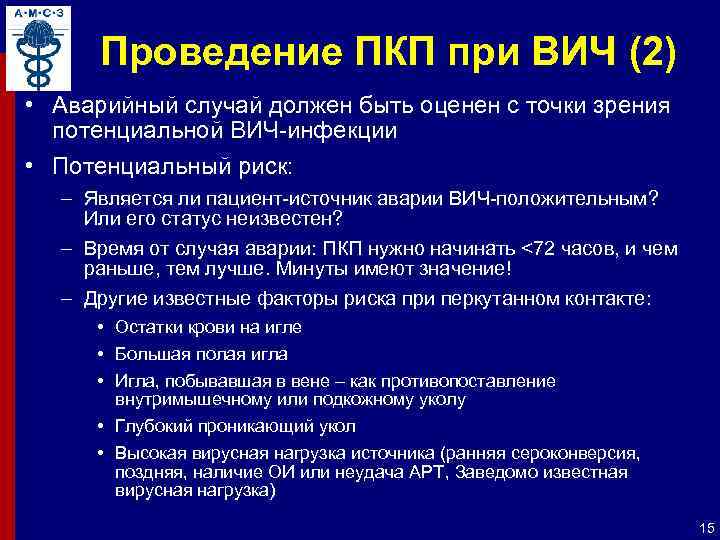 А·М·С·З

Проведение ПКП при ВИЧ (2)

• Аварийный случай должен быть оценен с точки зрения потенциальной ВИЧ-инфекции

• Потенциальный риск:

– Является ли пациент-источник аварии ВИЧ-положительным? Или его статус неизвестен?

– Время от случая аварии: ПКП нужно начинать <72 часов, и чем раньше, тем лучше. Минуты имеют значение!

– Другие известные факторы риска при перкутанном контакте:

• Остатки крови на игле

• Большая полая игла

• Игла, побывавшая в вене – как противопоставление внутримышечному или подкожному уколу

• Глубокий проникающий укол

• Высокая вирусная нагрузка источника (ранняя сероконверсия, поздняя, наличие ОИ или неудача АРТ, Заведомо известная вирусная нагрузка)

15